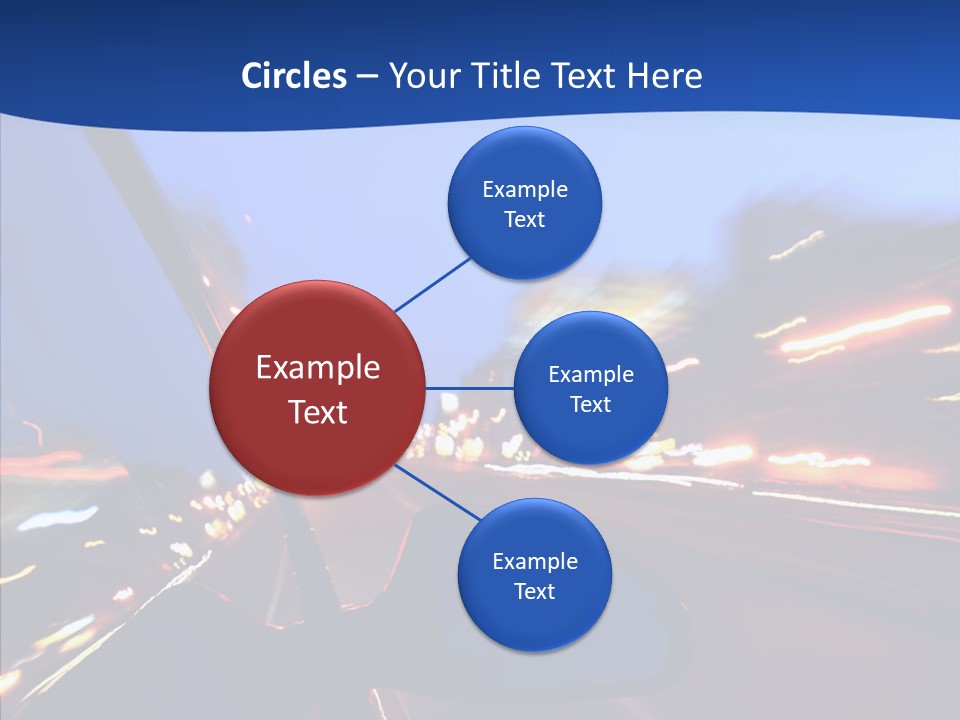 Circles – Your Title Text Here

Example Text

Example Text

Example Text

Example Text